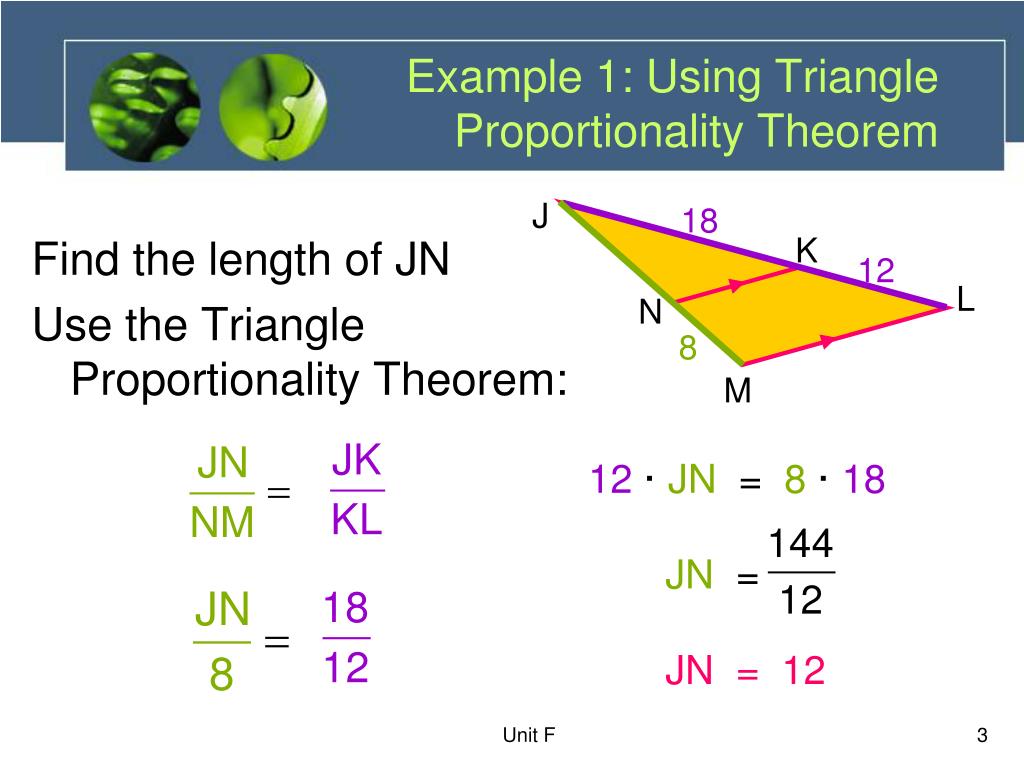 Example 1: Using Triangle Proportionality Theorem

Find the length of JN

Use the Triangle Proportionality Theorem:

J
18
K
12
L
N
8
M

$\frac{JN}{NM} = \frac{JK}{KL}$

$\frac{JN}{8} = \frac{18}{12}$

$12 \cdot JN = 8 \cdot 18$

$JN = \frac{144}{12}$

$JN = 12$

Unit F

3